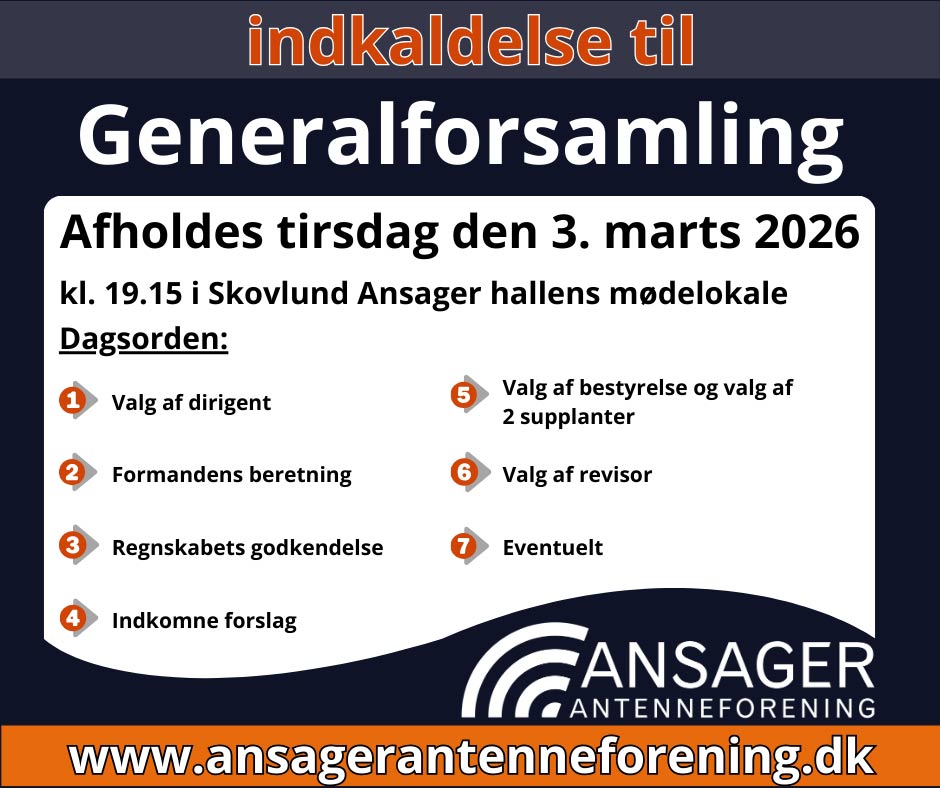 indkaldelse til

Generalforsamling

Afholdes tirsdag den 3. marts 2026

kl. 19.15 i Skovlund Ansager hallens mødelokale

Dagsorden:

1 Valg af dirigent

2 Formandens beretning

3 Regnskabets godkendelse

4 Indkomne forslag

5 Valg af bestyrelse og valg af 2 supplanter

6 Valg af revisor

7 Eventuelt

ANSAGER
ANTENNEFORENING

www.ansagerantenneforening.dk